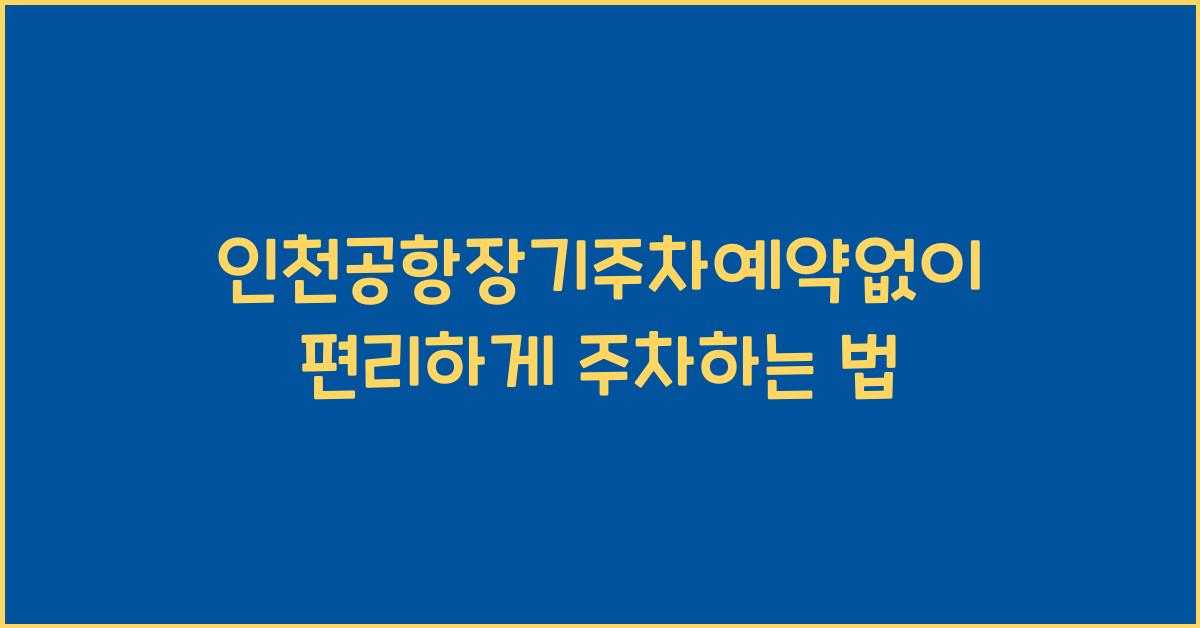 인천공항장기주차예약없이 편리하게 주차하는 법